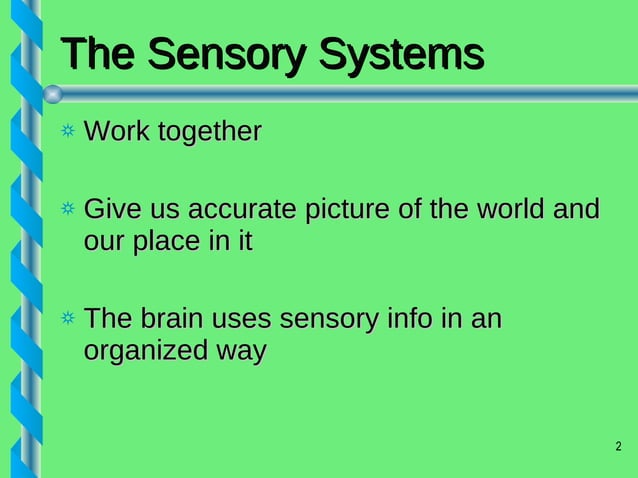 The Sensory Systems

Work together

Give us accurate picture of the world and our place in it

The brain uses sensory info in an organized way

2